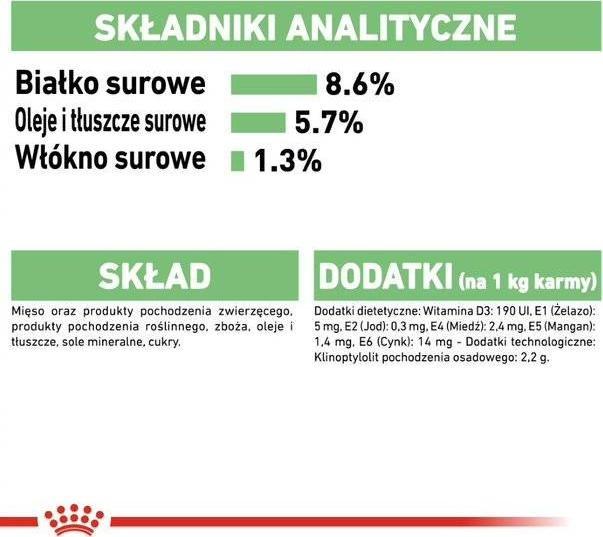 SKŁADNIKI ANALITYCZNE

Białko surowe 8.6%
Oleje i tłuszcze surowe 5.7%
Włókno surowe 1.3%

SKŁAD

Mięso oraz produkty pochodzenia zwierzęcego, produkty pochodzenia roślinnego, zboża, oleje i tłuszcze, sole mineralne, cukry.

DODATKI (na 1 kg karmy)

Dodatki dietetyczne: Witamina D3: 190 UI, E1 (Żelazo): 5 mg, E2 (Jod): 0,3 mg, E4 (Miedź): 2,4 mg, E5 (Mangan): 1,4 mg, E6 (Cynk): 14 mg - Dodatki technologiczne: Klinoptylolit pochodzenia osadowego: 2,2 g.